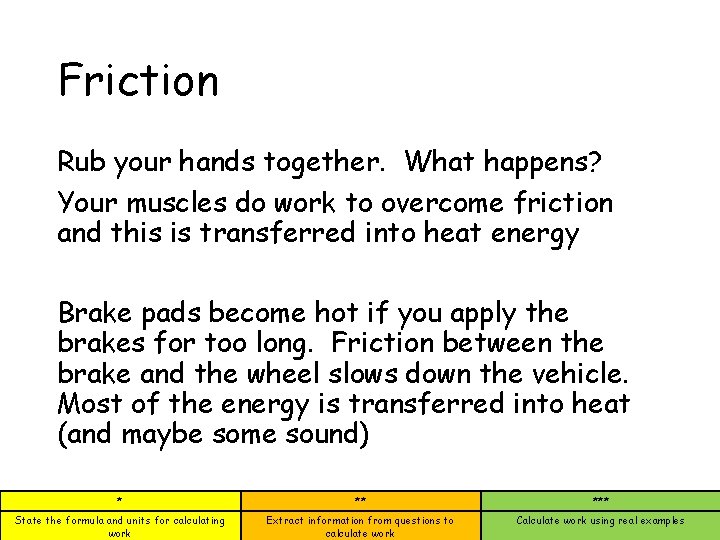 Friction

Rub your hands together. What happens?

Your muscles do work to overcome friction and this is transferred into heat energy

Brake pads become hot if you apply the brakes for too long. Friction between the brake and the wheel slows down the vehicle. Most of the energy is transferred into heat (and maybe some sound)

| * | ** | *** |
|---|---|---|
| State the formula and units for calculating work | Extract information from questions to calculate work | Calculate work using real examples |